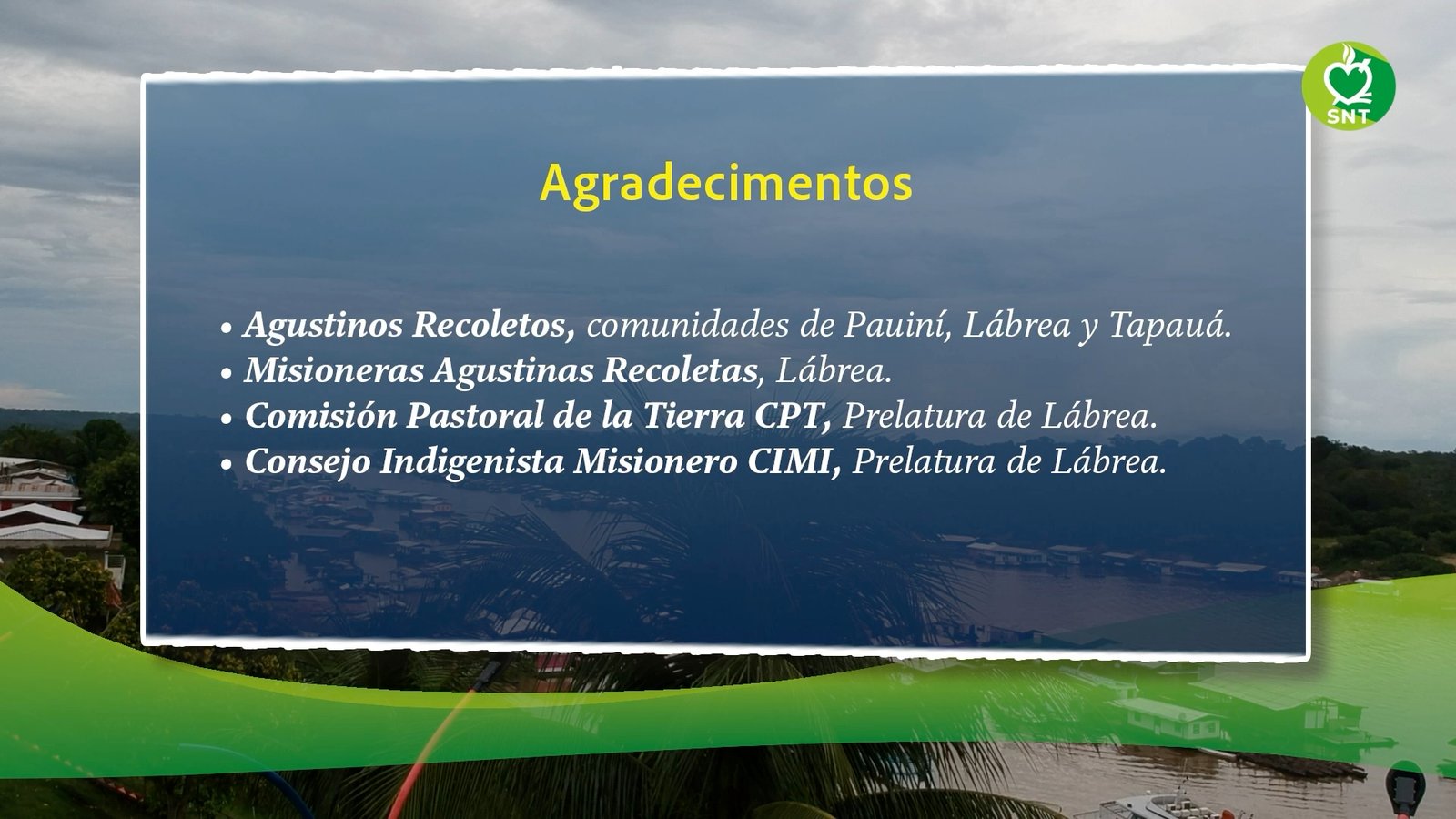 SNT

Agradecimentos

• Agustinos Recoletos, comunidades de Pauiní, Lábrea y Tapauá.
• Misioneras Agustinas Recoletas, Lábrea.
• Comisión Pastoral de la Tierra CPT, Prelatura de Lábrea.
• Consejo Indigenista Misionero CIMI, Prelatura de Lábrea.